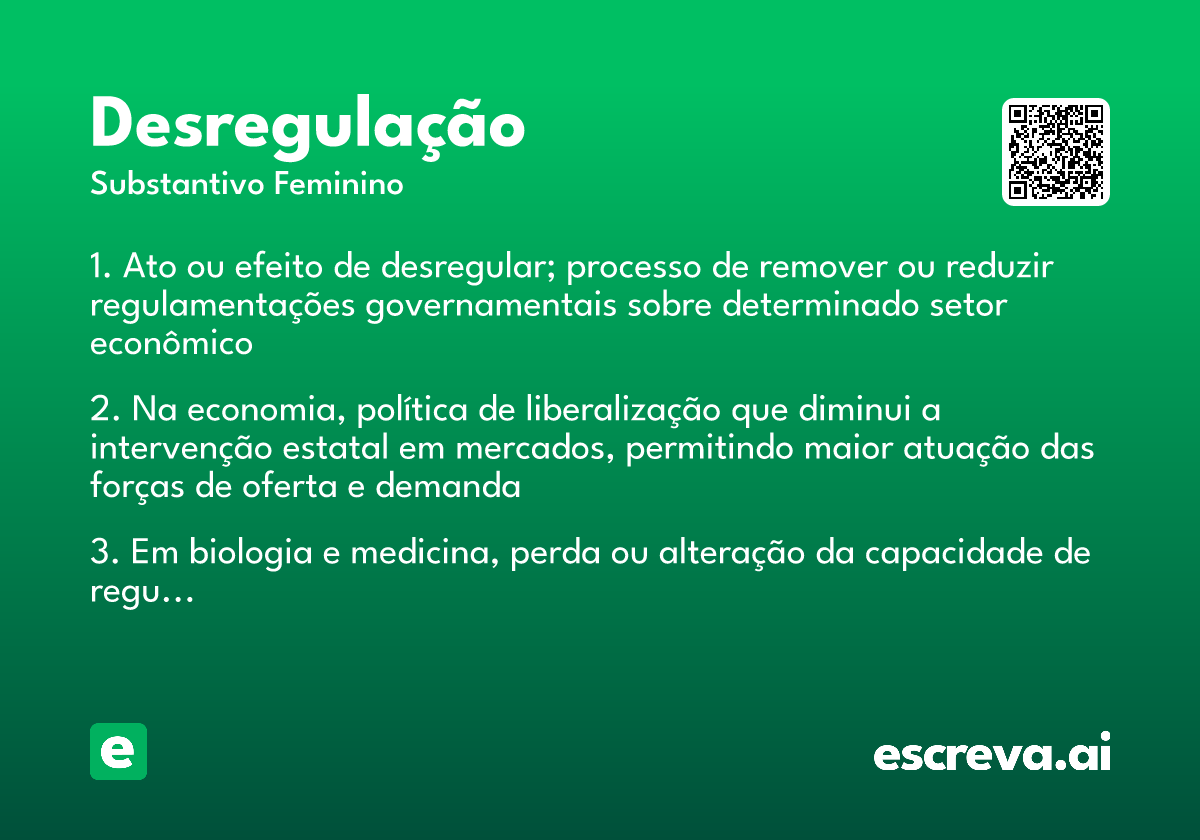 Desregulação
Substantivo Feminino

1. Ato ou efeito de desregular; processo de remover ou reduzir regulamentações governamentais sobre determinado setor econômico

2. Na economia, política de liberalização que diminui a intervenção estatal em mercados, permitindo maior atuação das forças de oferta e demanda

3. Em biologia e medicina, perda ou alteração da capacidade de regu...

e

escreva.ai